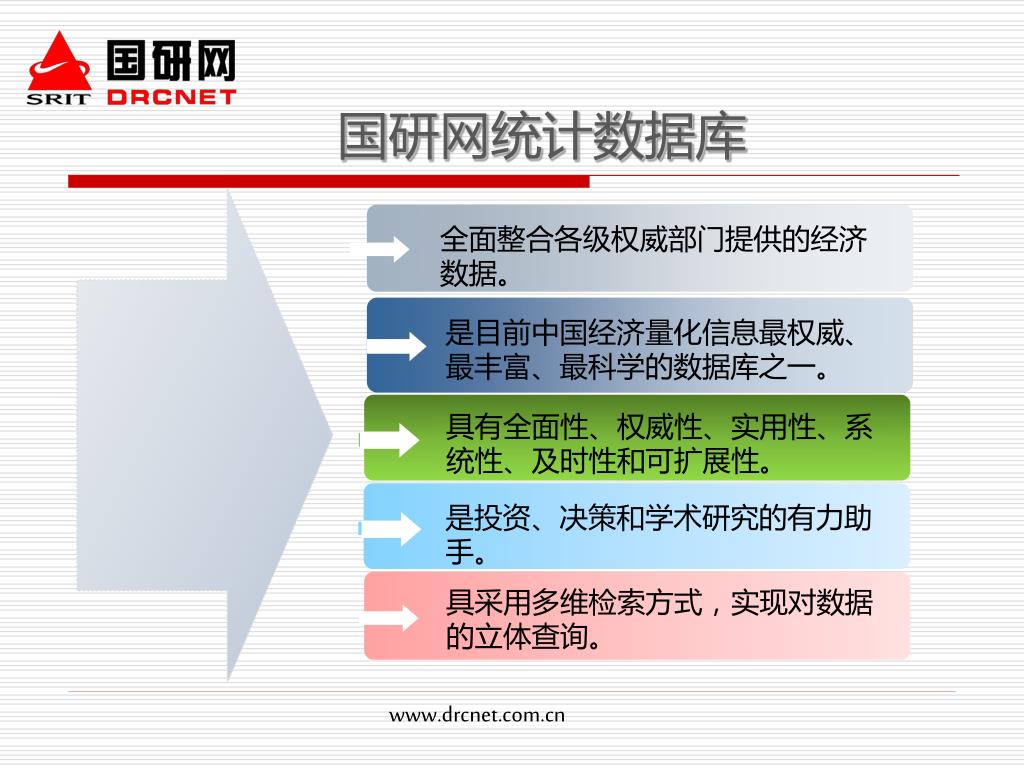 SRIT 国研网 DRCNET

国研网统计数据库

全面整合各级权威部门提供的经济数据。

是目前中国经济量化信息最权威、最丰富、最科学的数据库之一。

具有全面性、权威性、实用性、系统性、及时性和可扩展性。

是投资、决策和学术研究的有力助手。

具采用多维检索方式，实现对数据的立体查询。

www.drcnet.com.cn